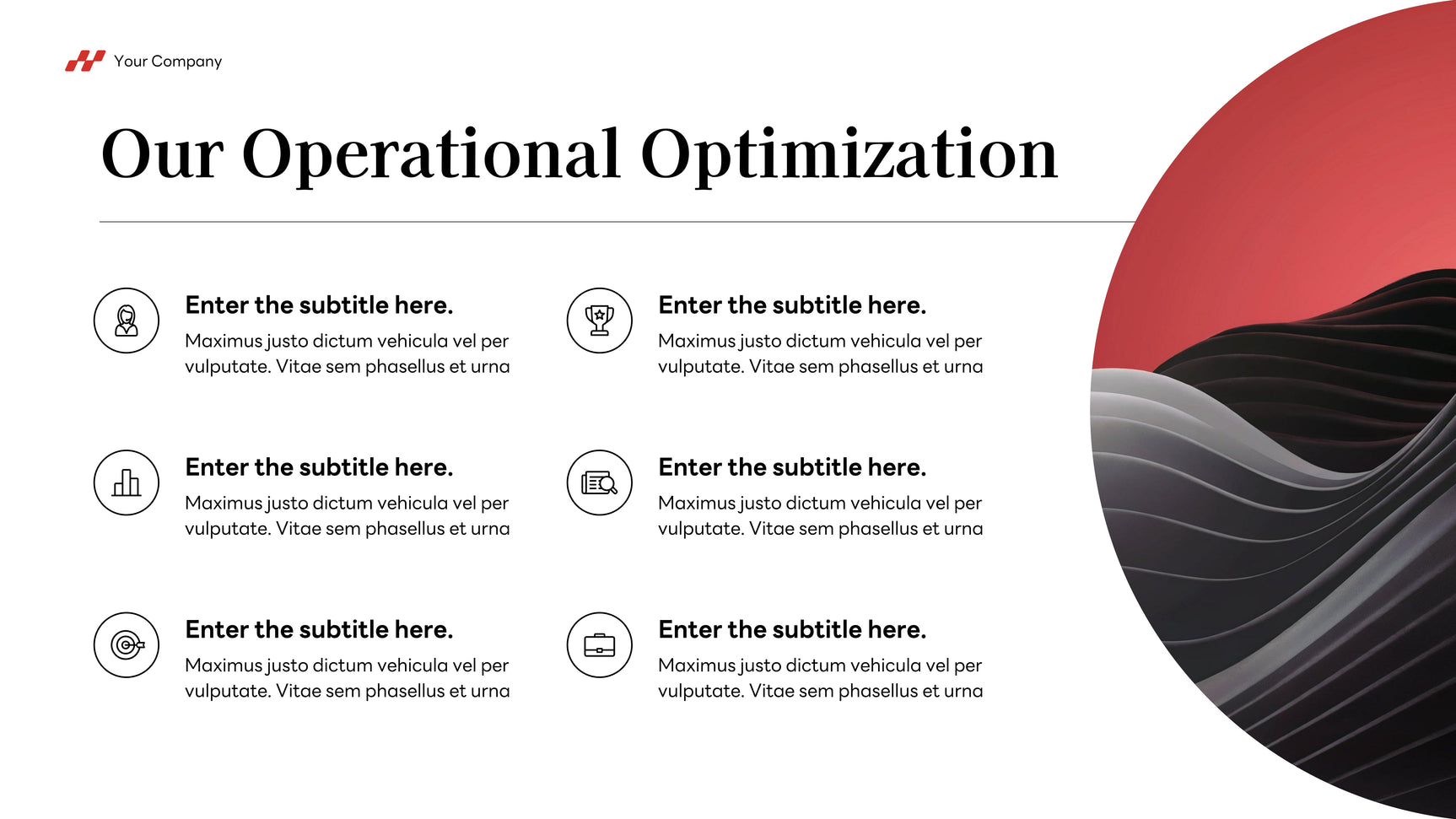 Your Company

Our Operational Optimization

Enter the subtitle here.
Maximus justo dictum vehicula vel per vulputate. Vitae sem phasellus et urna

Enter the subtitle here.
Maximus justo dictum vehicula vel per vulputate. Vitae sem phasellus et urna

Enter the subtitle here.
Maximus justo dictum vehicula vel per vulputate. Vitae sem phasellus et urna

Enter the subtitle here.
Maximus justo dictum vehicula vel per vulputate. Vitae sem phasellus et urna

Enter the subtitle here.
Maximus justo dictum vehicula vel per vulputate. Vitae sem phasellus et urna

Enter the subtitle here.
Maximus justo dictum vehicula vel per vulputate. Vitae sem phasellus et urna